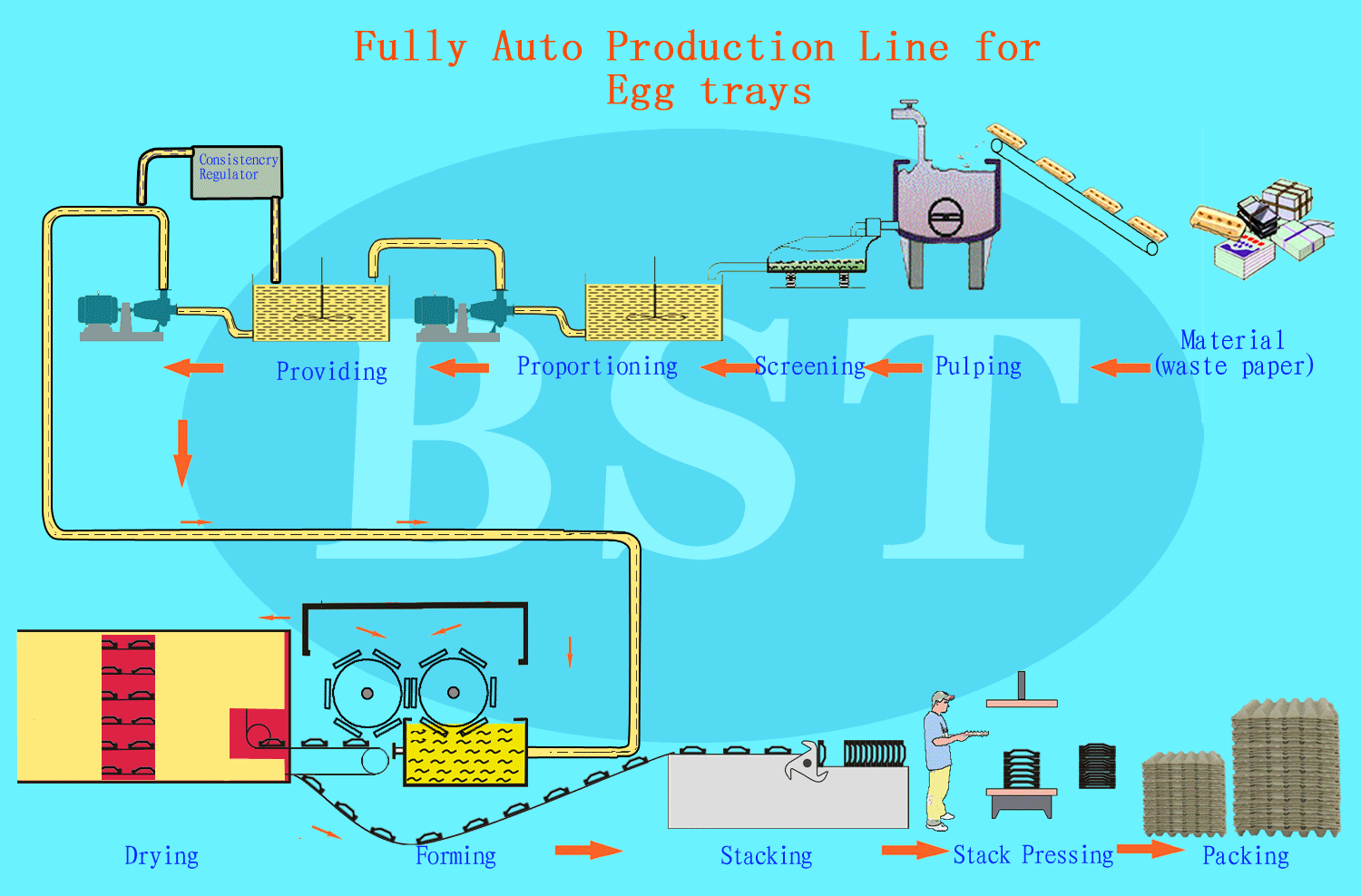 Fully Auto Production Line for Egg trays

Consistencry Regulator

Providing

Proportioning

Screening

Pulping

Material (waste paper)

BST

Drying

Forming

Stacking

Stack Pressing

Packing